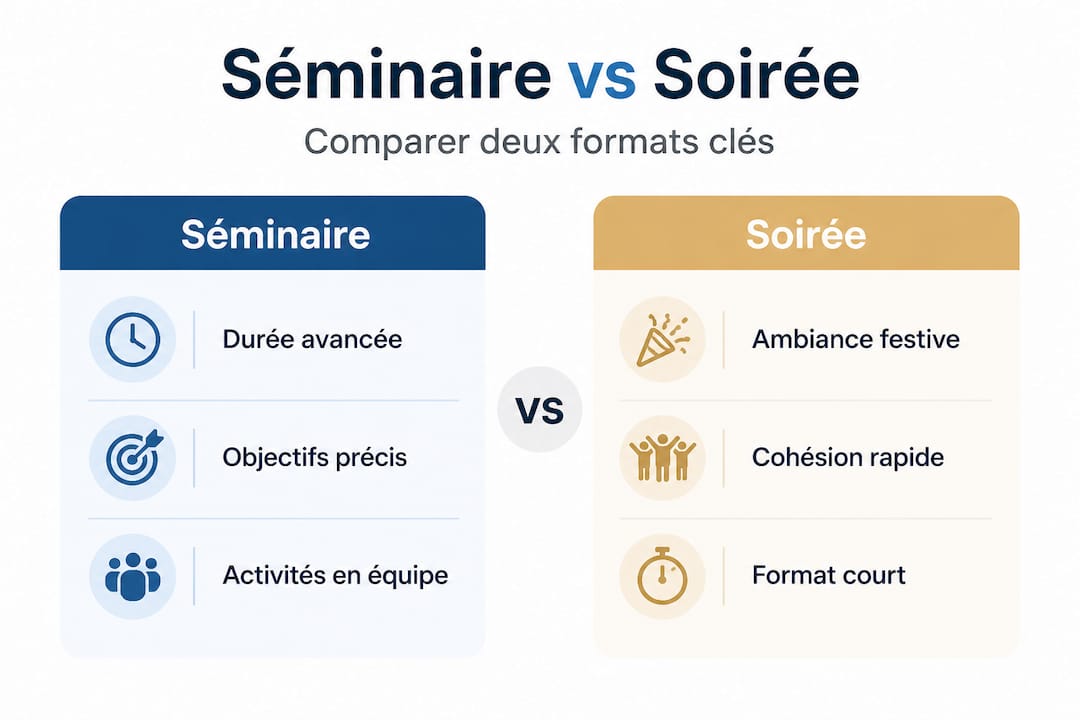 Séminaire vs Soirée

Comparer deux formats clés

Séminaire

Durée avancée

Objectifs précis

Activités en équipe

VS

Soirée

Ambiance festive

Cohésion rapide

Format court